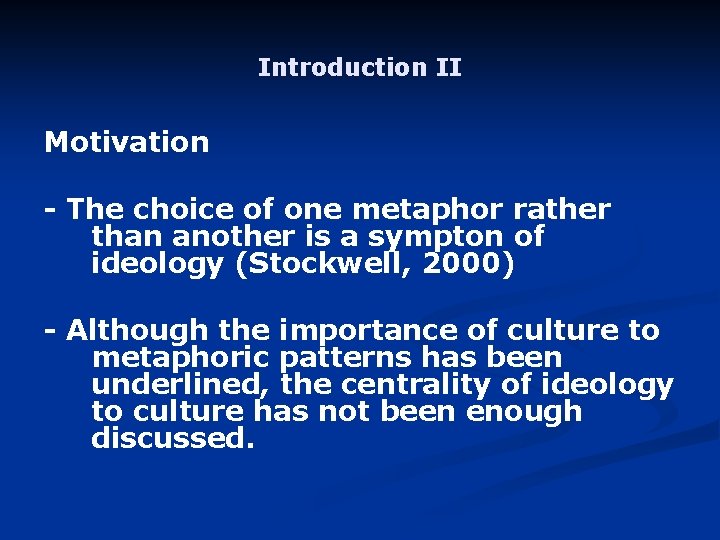 Introduction II

Motivation

- The choice of one metaphor rather than another is a sympton of ideology (Stockwell, 2000)

- Although the importance of culture to metaphoric patterns has been underlined, the centrality of ideology to culture has not been enough discussed.